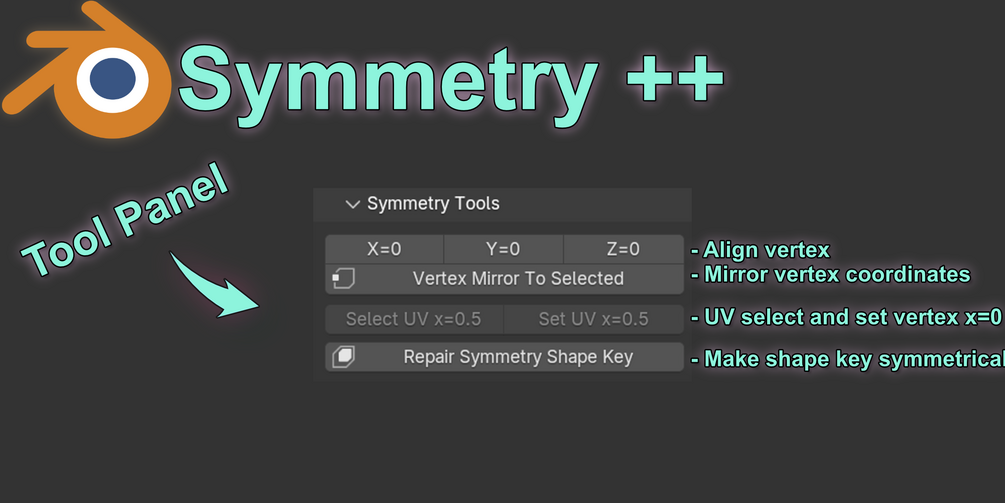 Symmetry ++

Tool Panel

Symmetry Tools

X=0 Y=0 Z=0 - Align vertex

Vertex Mirror To Selected - Mirror vertex coordinates

Select UV x=0.5 Set UV x=0.5 - UV select and set vertex x=0

Repair Symmetry Shape Key - Make shape key symmetrical